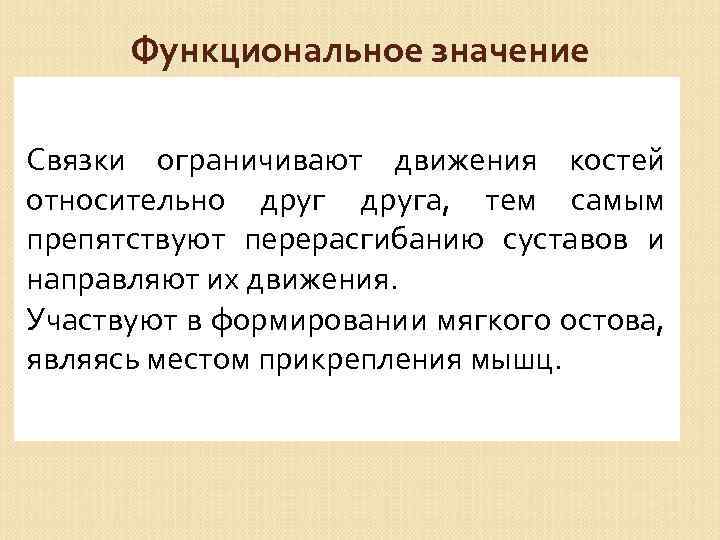 Функциональное значение

Связки ограничивают движения костей относительно друг друга, тем самым препятствуют перерасгибанию суставов и направляют их движения.
Участвуют в формировании мягкого остова, являясь местом прикрепления мышц.